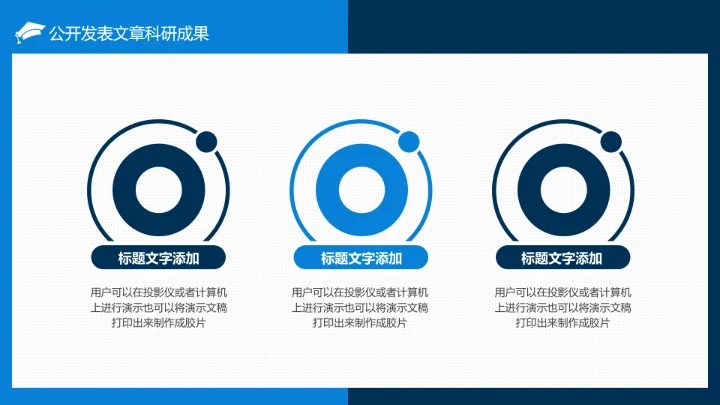 公开发表文章科研成果

标题文字添加

用户可以在投影仪或者计算机上进行演示也可以将演示文稿打印出来制作成胶片

标题文字添加

用户可以在投影仪或者计算机上进行演示也可以将演示文稿打印出来制作成胶片

标题文字添加

用户可以在投影仪或者计算机上进行演示也可以将演示文稿打印出来制作成胶片